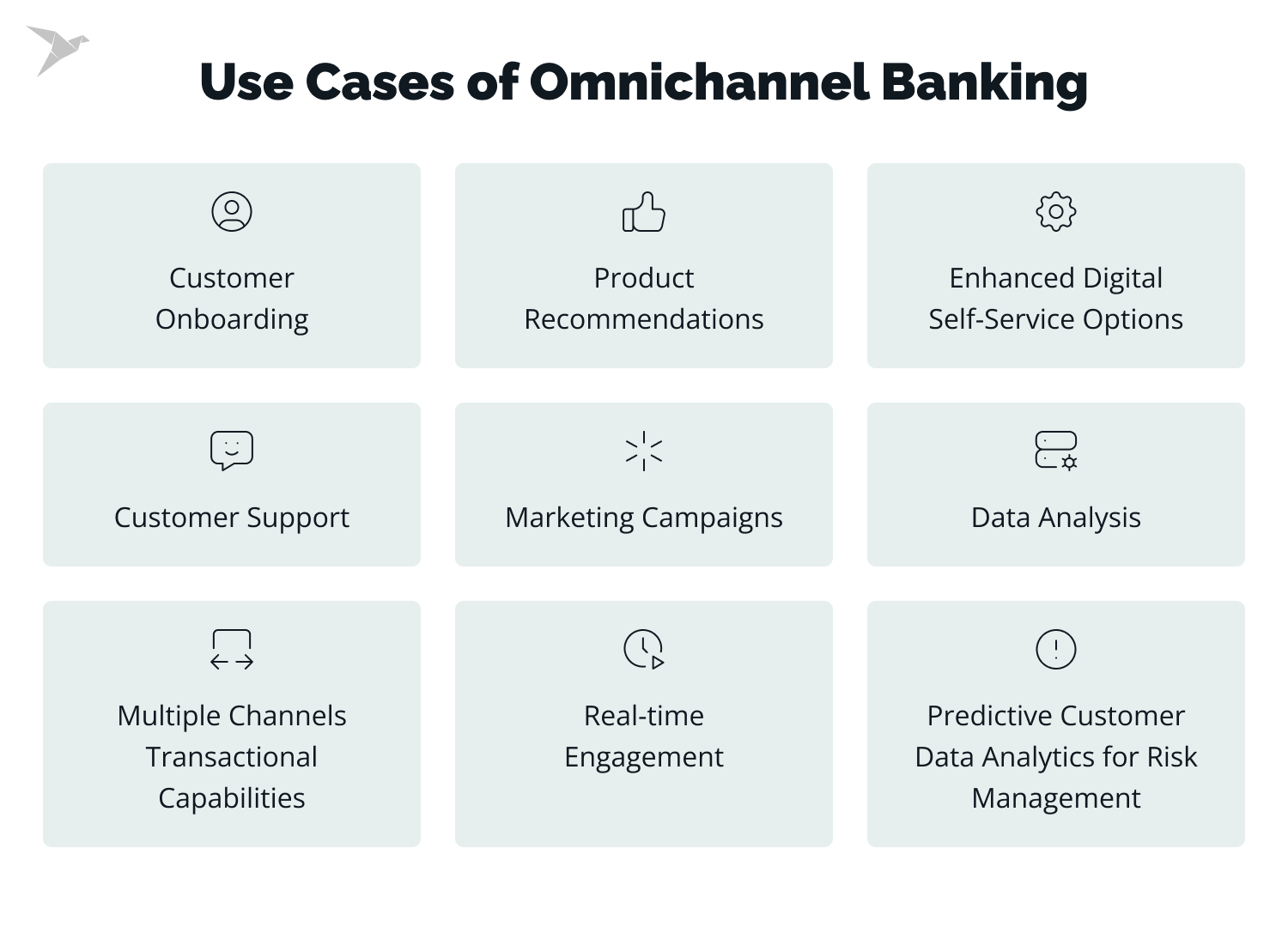 Use Cases of Omnichannel Banking

Customer Onboarding

Product Recommendations

Enhanced Digital Self-Service Options

Customer Support

Marketing Campaigns

Data Analysis

Multiple Channels Transactional Capabilities

Real-time Engagement

Predictive Customer Data Analytics for Risk Management